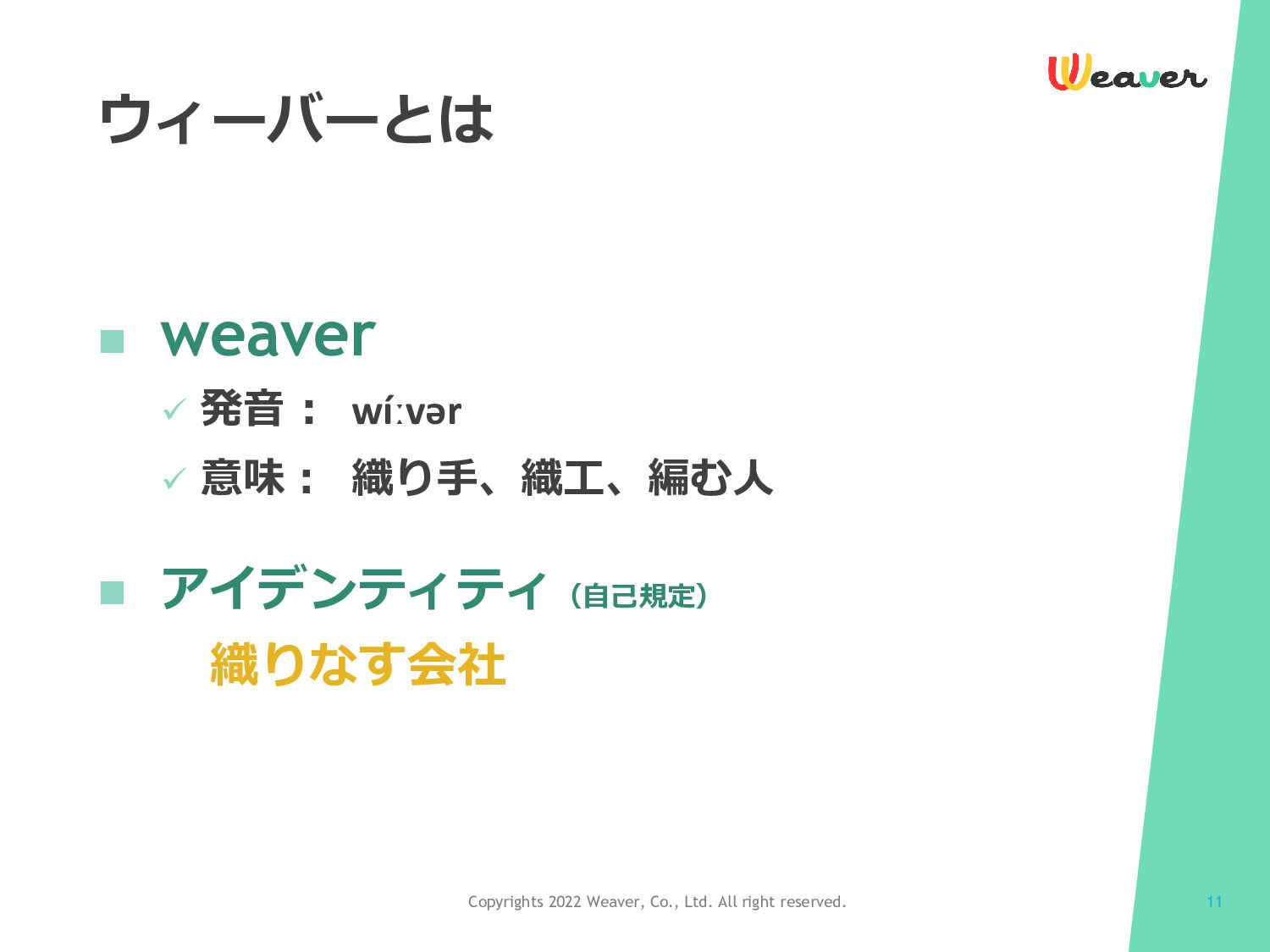 Weaver

ウィーバーとは

■ weaver

✓ 発音： wíːvər

✓ 意味： 織り手、織工、編む人

■ アイデンティティ（自己規定）

織りなす会社

Copyrights 2022 Weaver, Co., Ltd. All right reserved.

11